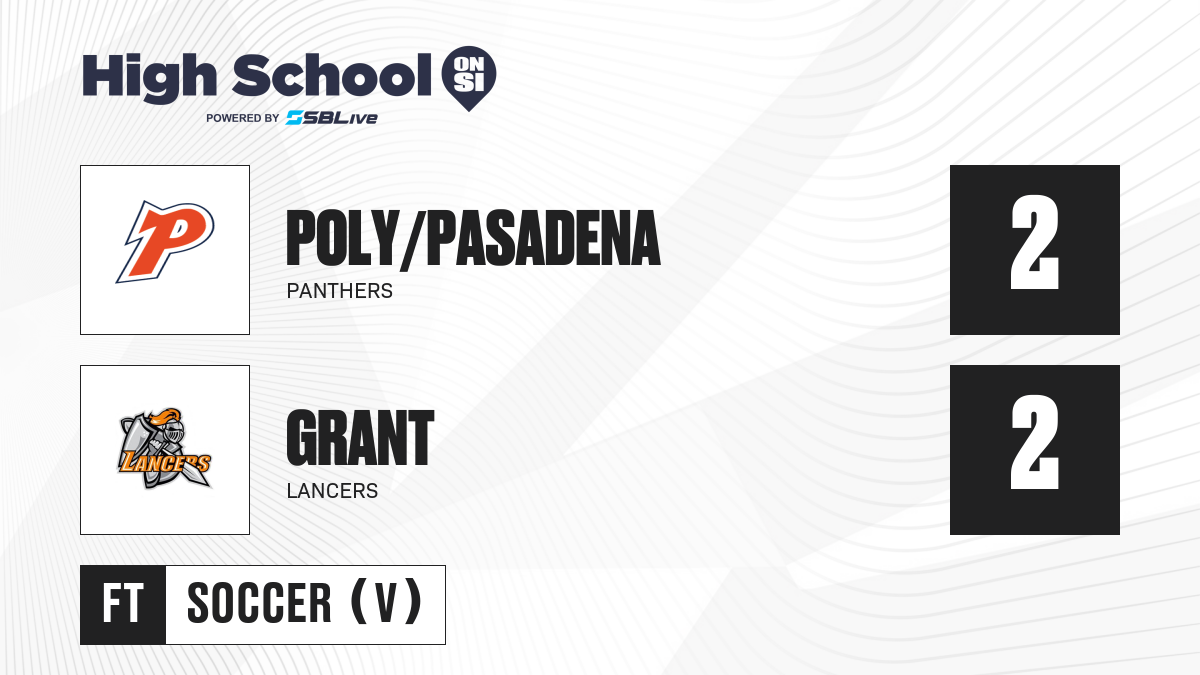 High School ON SI
POWERED BY SBLive

P

POLY/PASADENA
PANTHERS

2

LANCERS

GRANT
LANCERS

2

FT SOCCER (V)